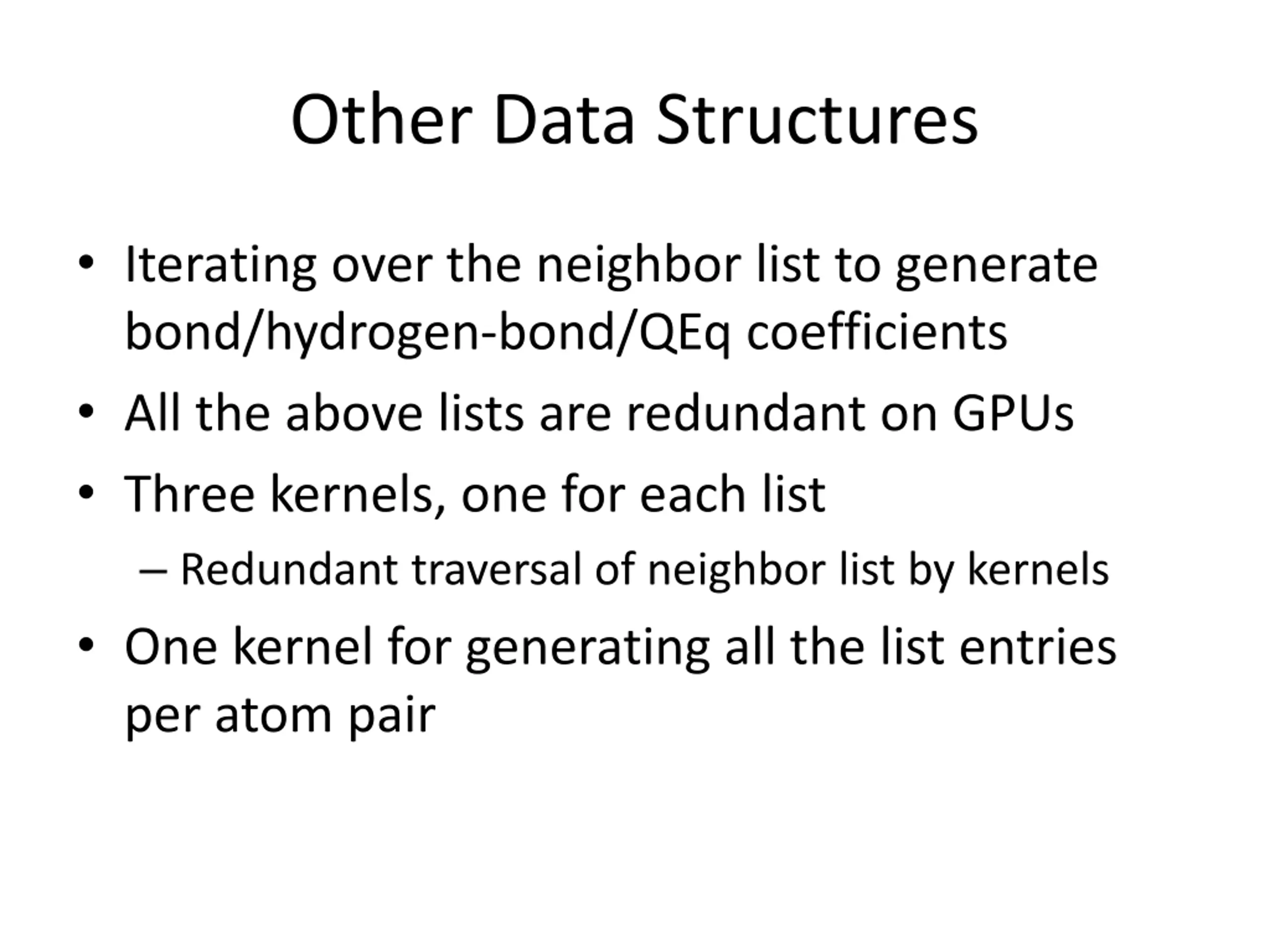 Other Data Structures

• Iterating over the neighbor list to generate bond/hydrogen-bond/QEq coefficients

• All the above lists are redundant on GPUs

• Three kernels, one for each list

– Redundant traversal of neighbor list by kernels

• One kernel for generating all the list entries per atom pair